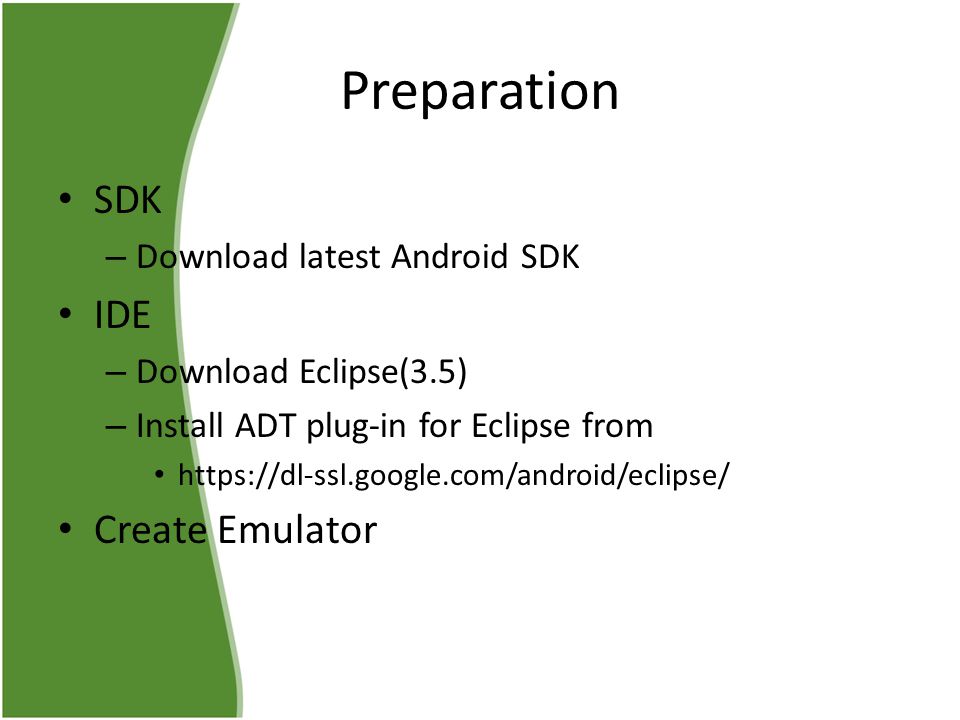 Preparation

• SDK
– Download latest Android SDK
• IDE
– Download Eclipse(3.5)
– Install ADT plug-in for Eclipse from
• https://dl-ssl.google.com/android/eclipse/
• Create Emulator